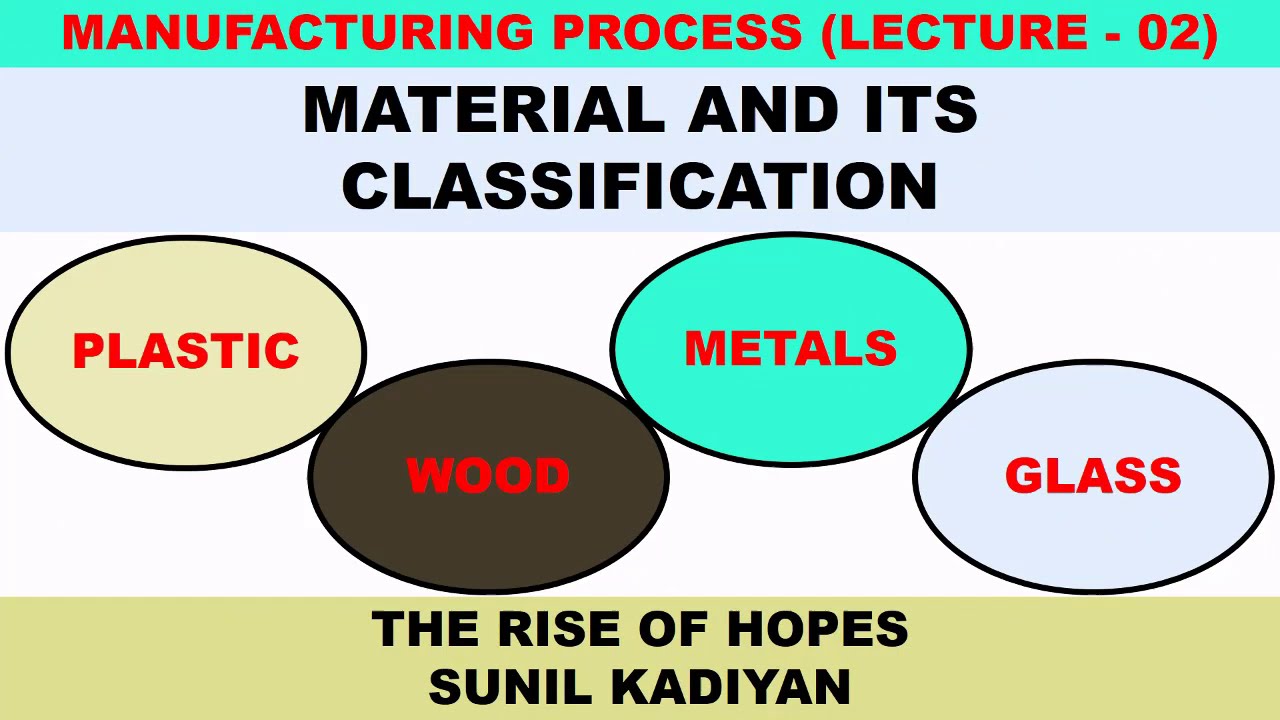 MANUFACTURING PROCESS (LECTURE - 02)

MATERIAL AND ITS CLASSIFICATION

PLASTIC

WOOD

METALS

GLASS

THE RISE OF HOPES
SUNIL KADIYAN